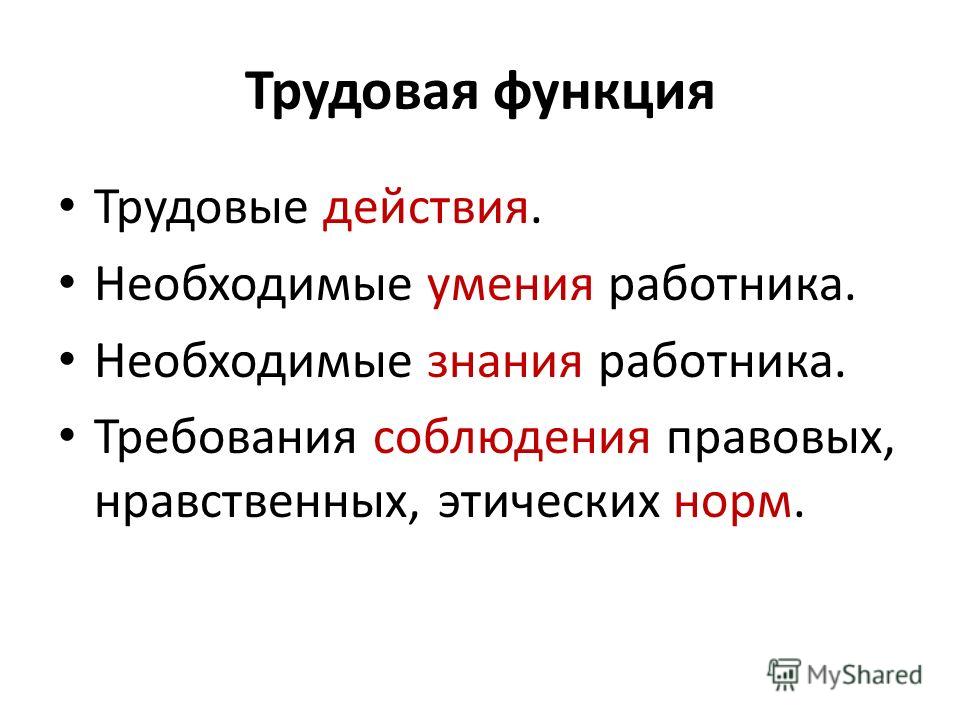 Трудовая функция

• Трудовые действия.
• Необходимые умения работника.
• Необходимые знания работника.
• Требования соблюдения правовых, нравственных, этических норм.

MyShared